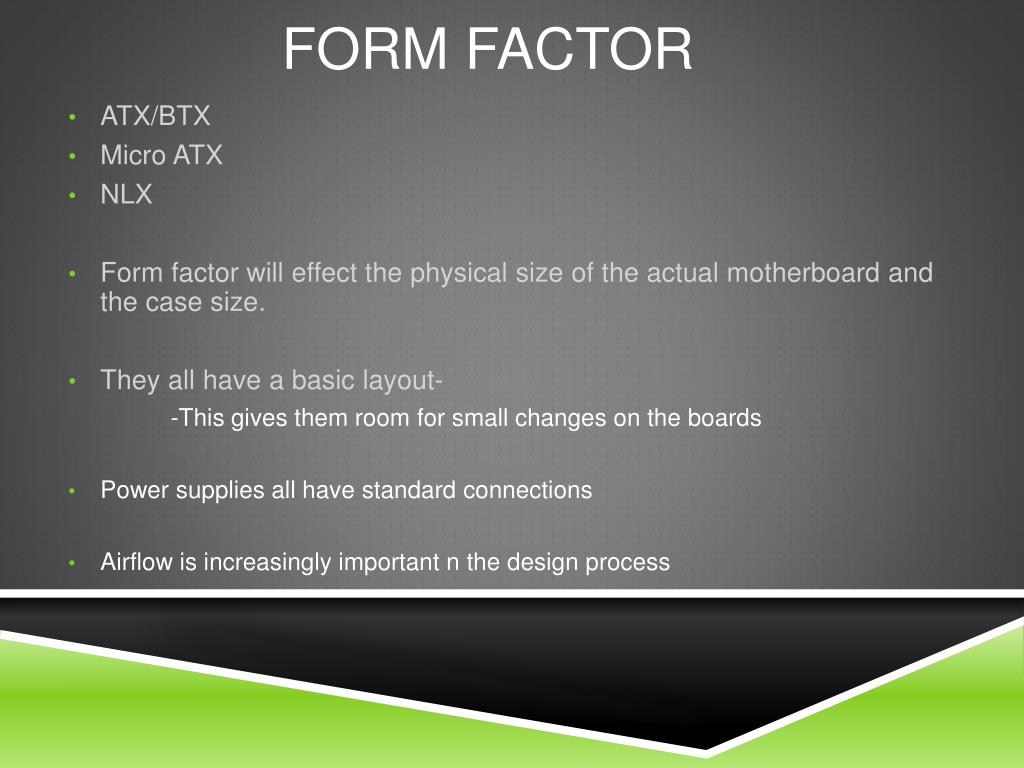 FORM FACTOR

• ATX/BTX
• Micro ATX
• NLX

• Form factor will effect the physical size of the actual motherboard and the case size.

• They all have a basic layout-
-This gives them room for small changes on the boards

• Power supplies all have standard connections

• Airflow is increasingly important n the design process